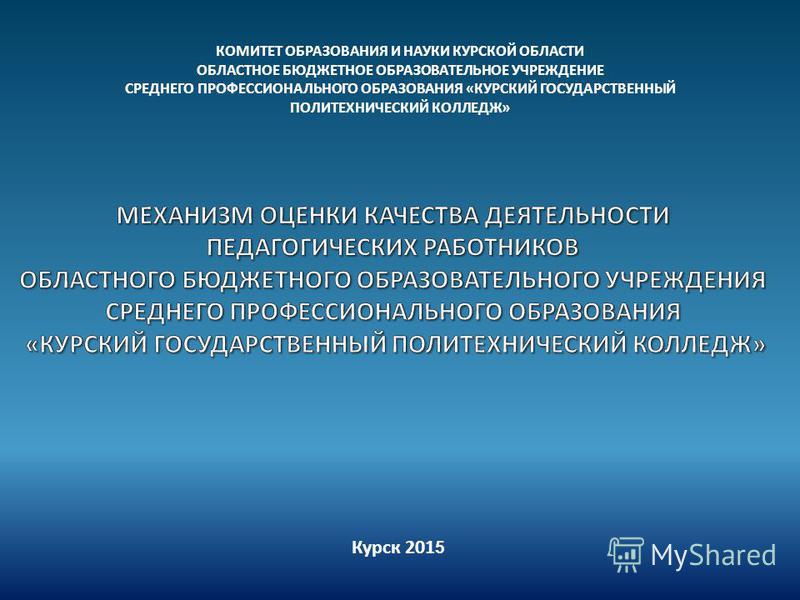 КОМИТЕТ ОБРАЗОВАНИЯ И НАУКИ КУРСКОЙ ОБЛАСТИ
ОБЛАСТНОЕ БЮДЖЕТНОЕ ОБРАЗОВАТЕЛЬНОЕ УЧРЕЖДЕНИЕ
СРЕДНЕГО ПРОФЕССИОНАЛЬНОГО ОБРАЗОВАНИЯ «КУРСКИЙ ГОСУДАРСТВЕННЫЙ ПОЛИТЕХНИЧЕСКИЙ КОЛЛЕДЖ»

МЕХАНИЗМ ОЦЕНКИ КАЧЕСТВА ДЕЯТЕЛЬНОСТИ ПЕДАГОГИЧЕСКИХ РАБОТНИКОВ
ОБЛАСТНОГО БЮДЖЕТНОГО ОБРАЗОВАТЕЛЬНОГО УЧРЕЖДЕНИЯ
СРЕДНЕГО ПРОФЕССИОНАЛЬНОГО ОБРАЗОВАНИЯ
«КУРСКИЙ ГОСУДАРСТВЕННЫЙ ПОЛИТЕХНИЧЕСКИЙ КОЛЛЕДЖ»

Курск 2015

MyShared